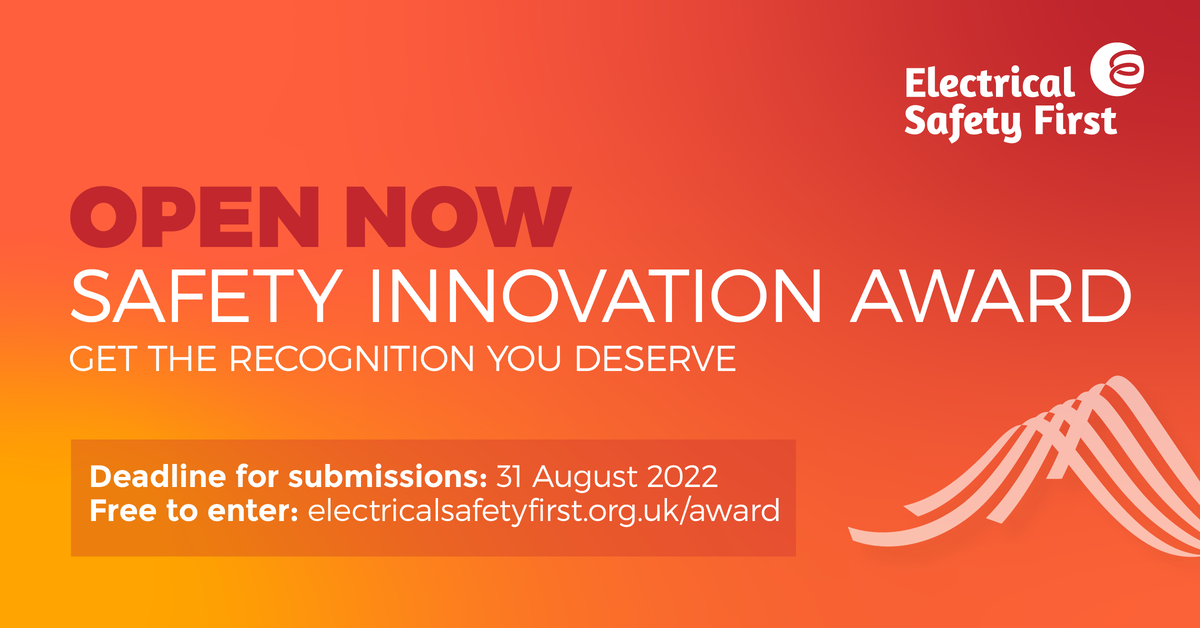 Electrical Safety First

OPEN NOW
SAFETY INNOVATION AWARD
GET THE RECOGNITION YOU DESERVE

Deadline for submissions: 31 August 2022
Free to enter: electricalsafetyfirst.org.uk/award